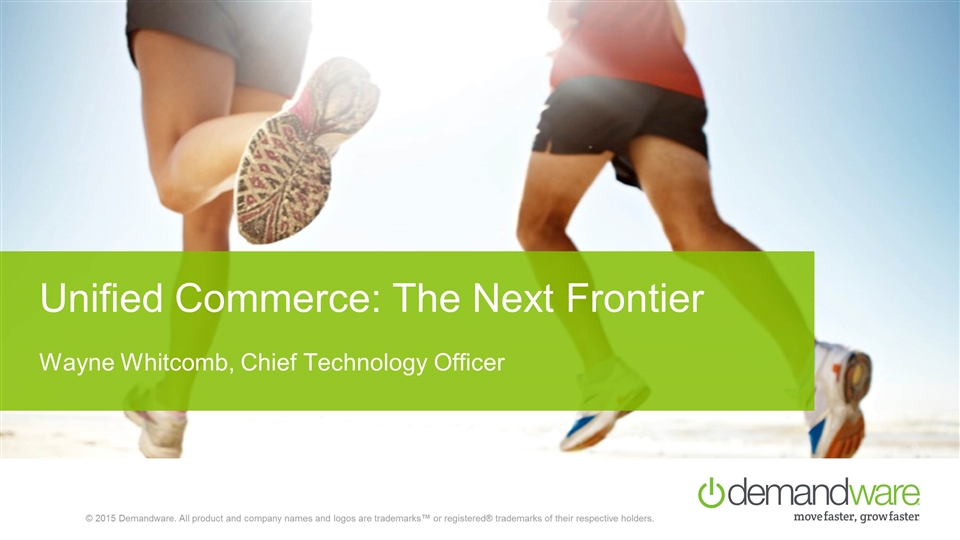 Unified Commerce: The Next Frontier

Wayne Whitcomb, Chief Technology Officer

© 2015 Demandware. All product and company names and logos are trademarks™ or registered® trademarks of their respective holders.

demandware
move faster, grow faster